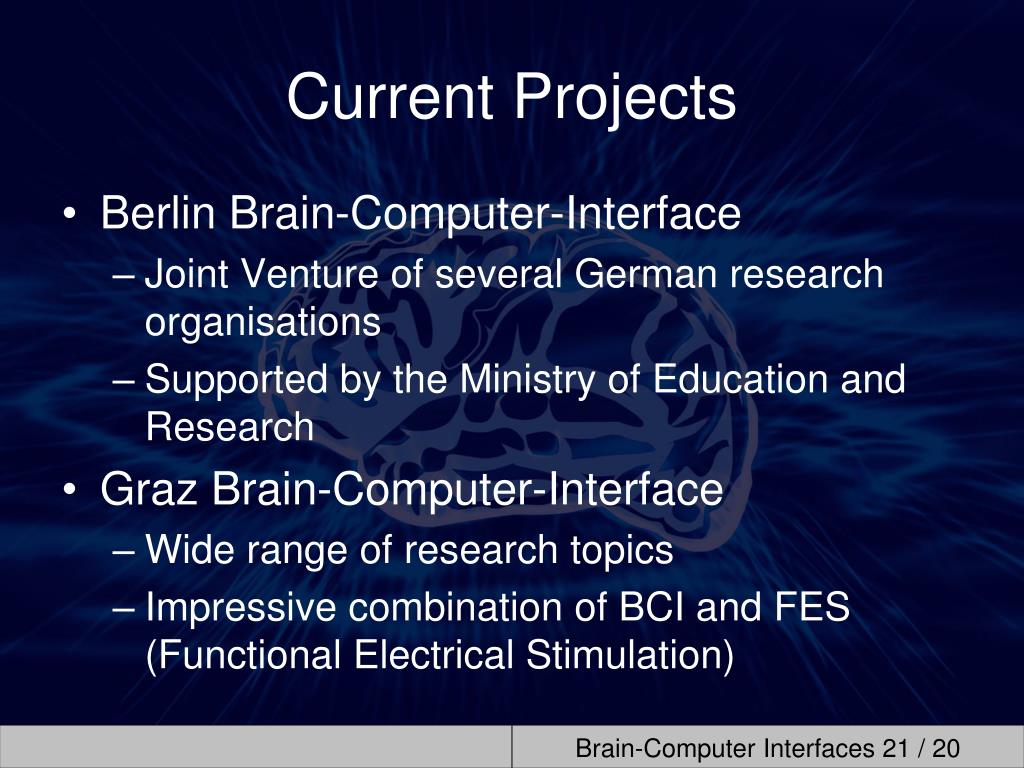 Current Projects

• Berlin Brain-Computer-Interface
– Joint Venture of several German research organisations
– Supported by the Ministry of Education and Research

• Graz Brain-Computer-Interface
– Wide range of research topics
– Impressive combination of BCI and FES (Functional Electrical Stimulation)

Brain-Computer Interfaces 21 / 20